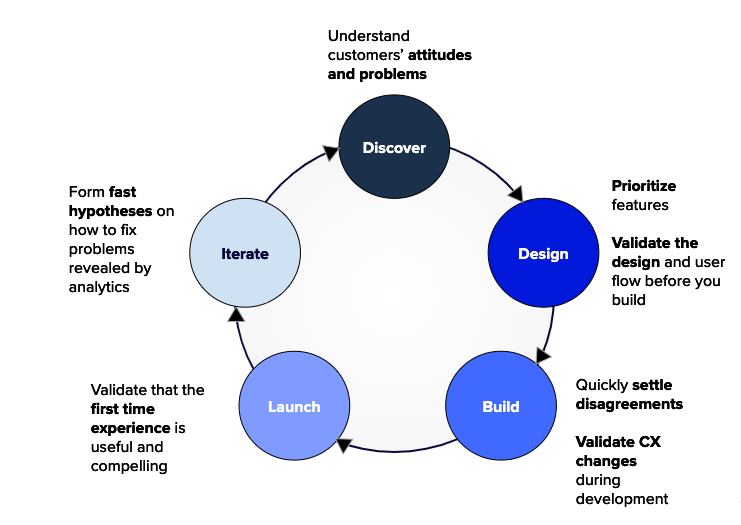 Understand customers' attitudes and problems

Discover

Prioritize features

Validate the design and user flow before you build

Design

Quickly settle disagreements

Validate CX changes during development

Build

Validate that the first time experience is useful and compelling

Launch

Form fast hypotheses on how to fix problems revealed by analytics

Iterate